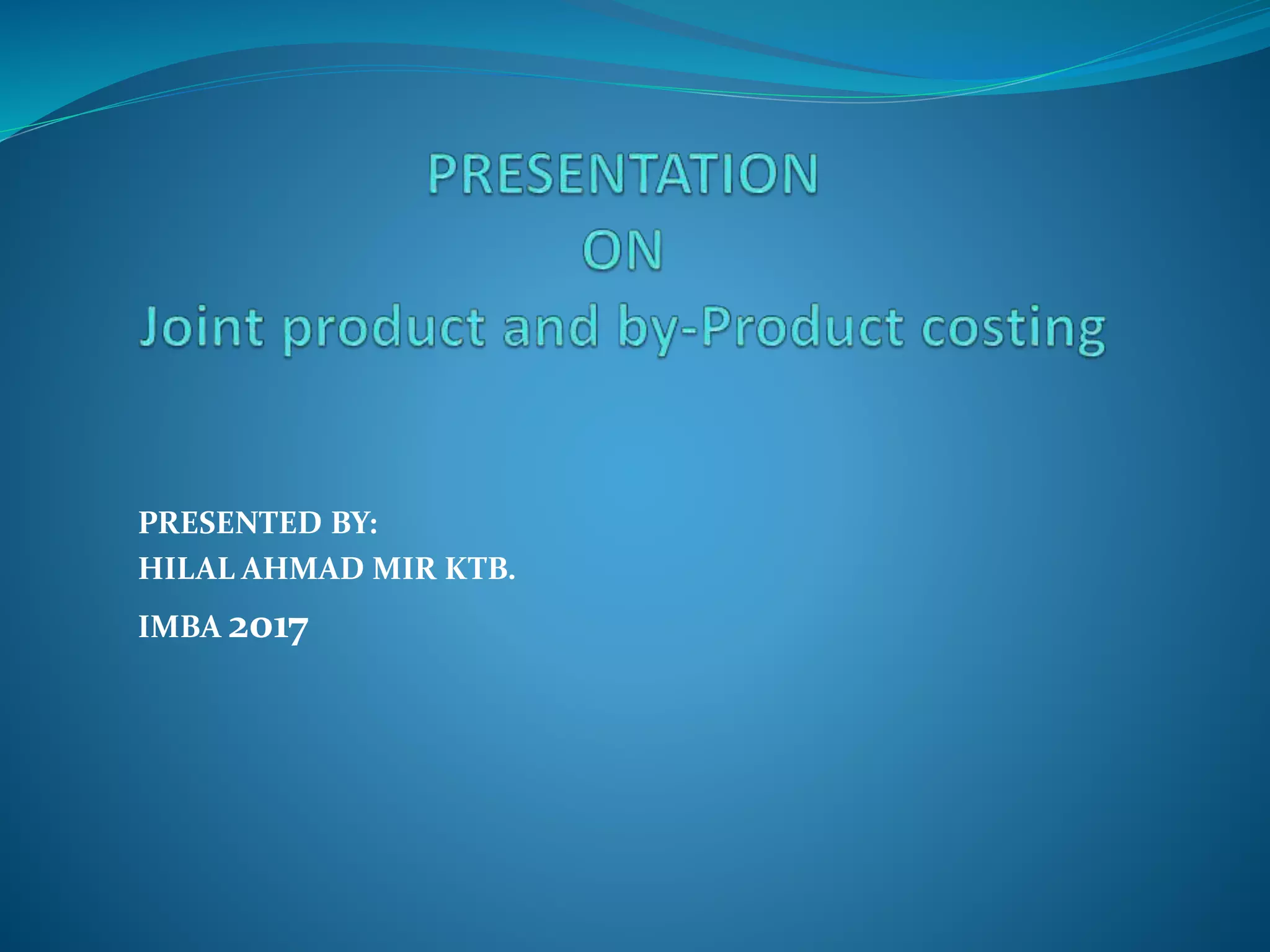 PRESENTATION
ON
Joint product and by-Product costing

PRESENTED BY:
HILAL AHMAD MIR KTB.
IMBA 2017